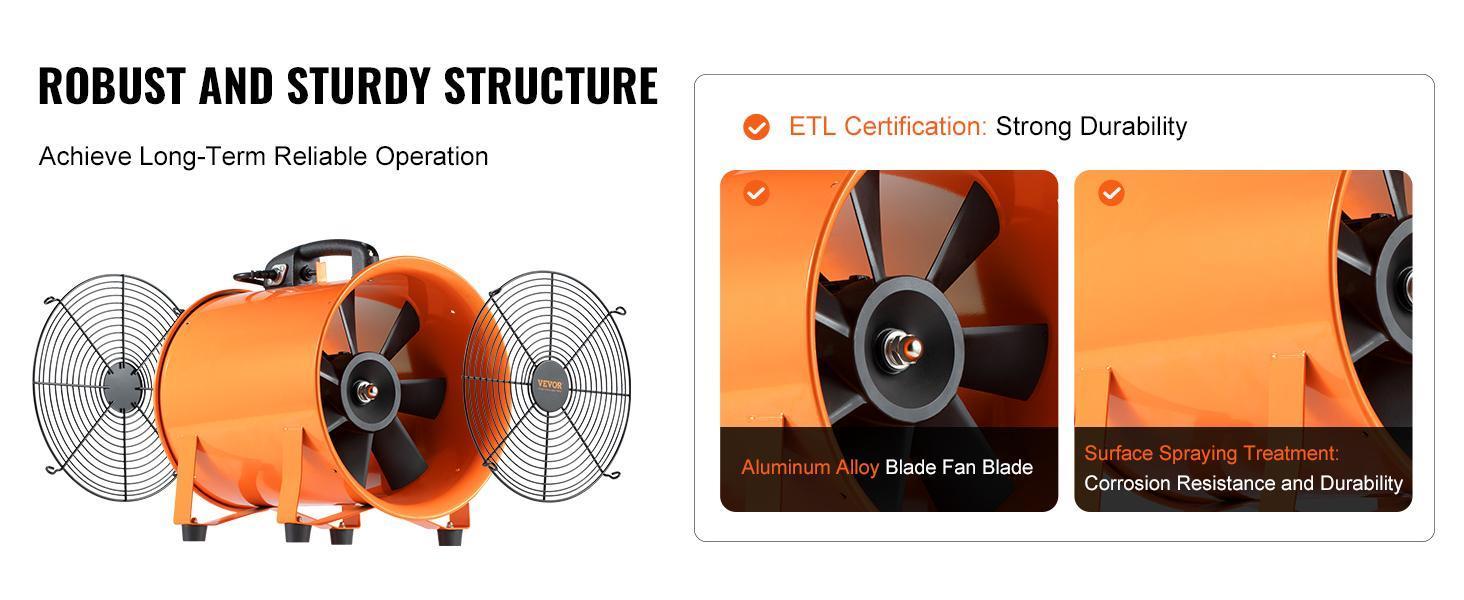 ROBUST AND STURDY STRUCTURE

Achieve Long-Term Reliable Operation

VEVOR

ETL Certification: Strong Durability

Aluminum Alloy Blade Fan Blade

Surface Spraying Treatment: Corrosion Resistance and Durability